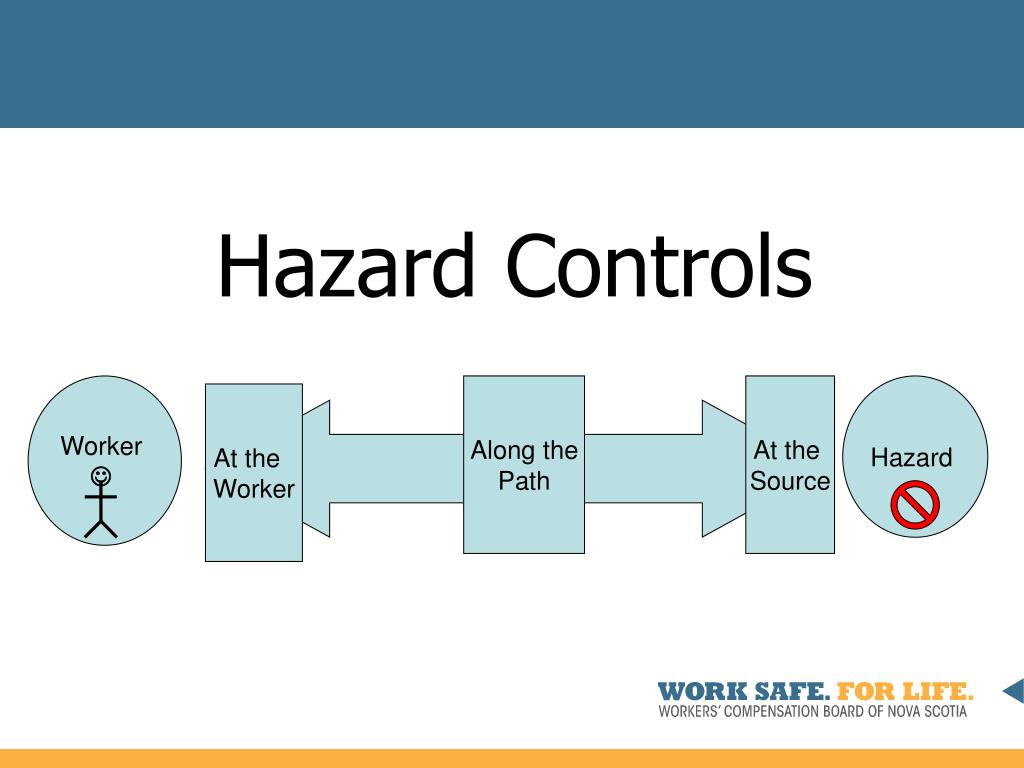 Hazard Controls

Worker

At the Worker

Along the Path

At the Source

Hazard

WORK SAFE. FOR LIFE.
WORKERS' COMPENSATION BOARD OF NOVA SCOTIA